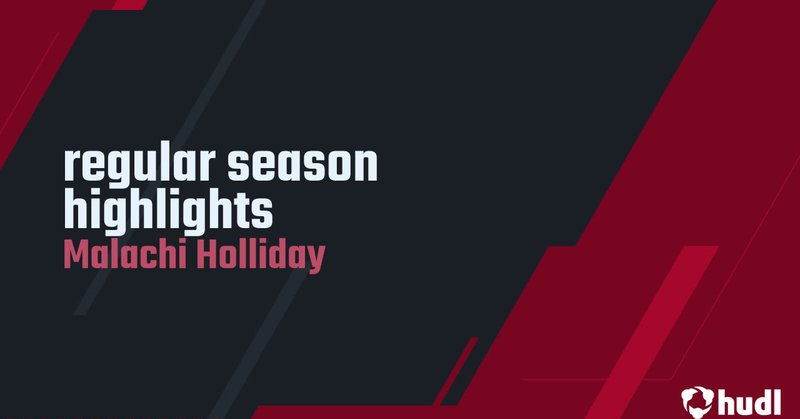 regular season highlights
Malachi Holliday

hudl